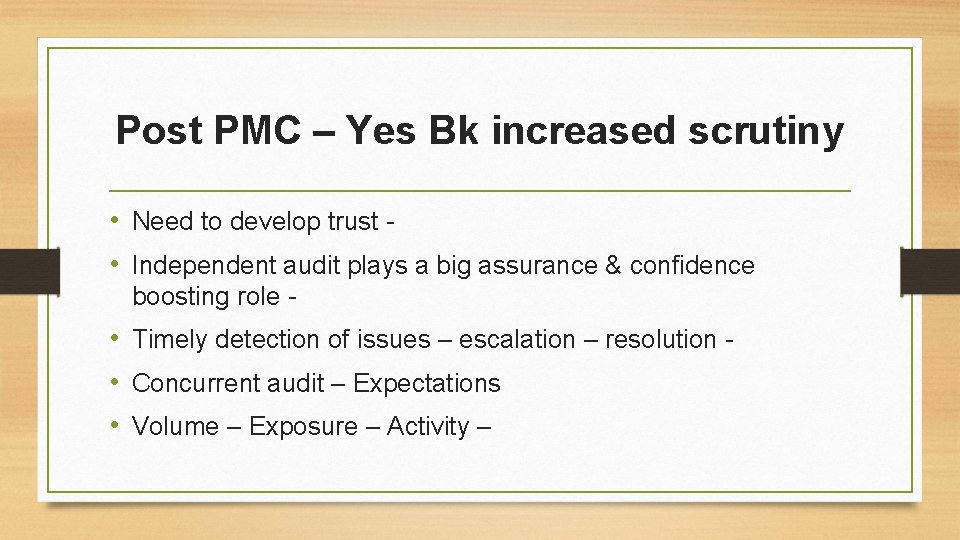 Post PMC – Yes Bk increased scrutiny

• Need to develop trust -
• Independent audit plays a big assurance & confidence boosting role -
• Timely detection of issues – escalation – resolution -
• Concurrent audit – Expectations
• Volume – Exposure – Activity –